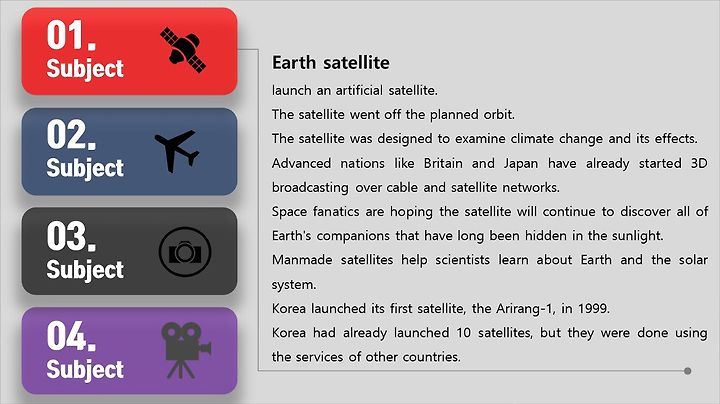 01.
Subject

02.
Subject

03.
Subject

04.
Subject

Earth satellite

launch an artificial satellite.

The satellite went off the planned orbit.

The satellite was designed to examine climate change and its effects.

Advanced nations like Britain and Japan have already started 3D broadcasting over cable and satellite networks.

Space fanatics are hoping the satellite will continue to discover all of Earth's companions that have long been hidden in the sunlight.

Manmade satellites help scientists learn about Earth and the solar system.

Korea launched its first satellite, the Arirang-1, in 1999.

Korea had already launched 10 satellites, but they were done using the services of other countries.